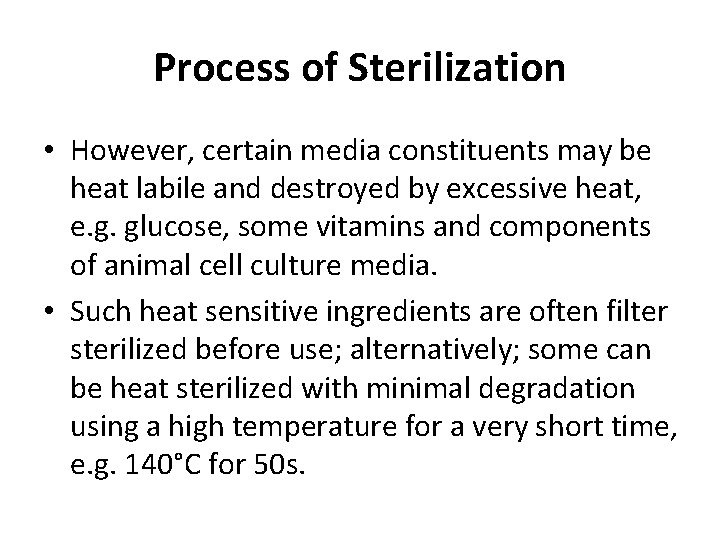 Process of Sterilization

• However, certain media constituents may be heat labile and destroyed by excessive heat, e.g. glucose, some vitamins and components of animal cell culture media.

• Such heat sensitive ingredients are often filter sterilized before use; alternatively; some can be heat sterilized with minimal degradation using a high temperature for a very short time, e.g. 140°C for 50s.